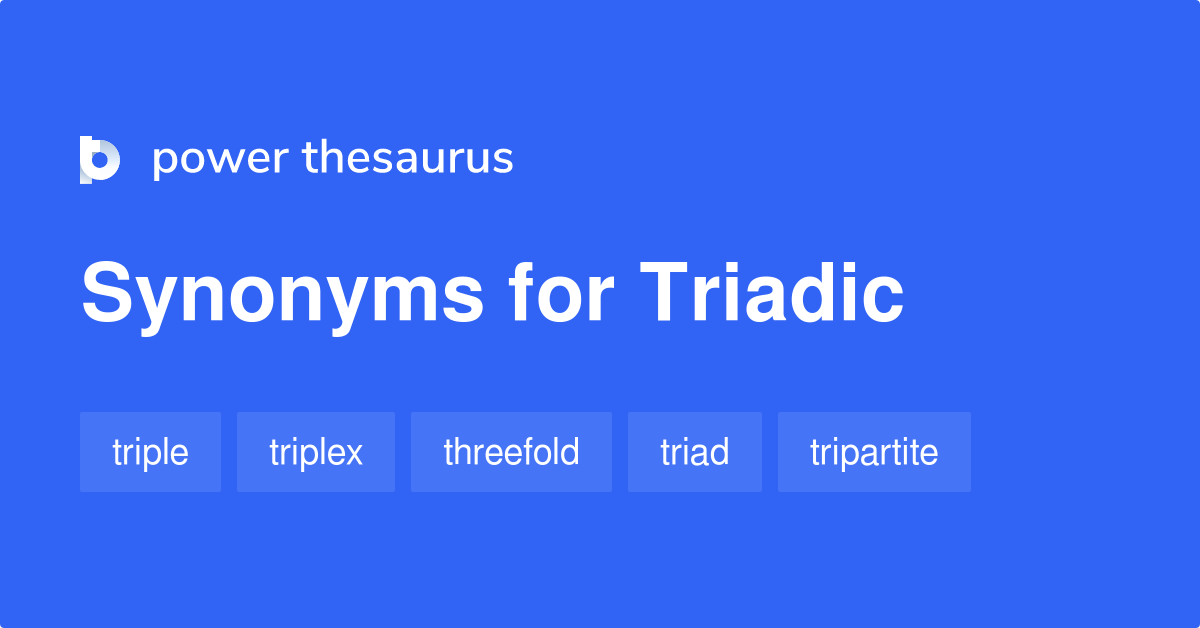 power thesaurus

Synonyms for Triadic

triple triplex threefold triad tripartite